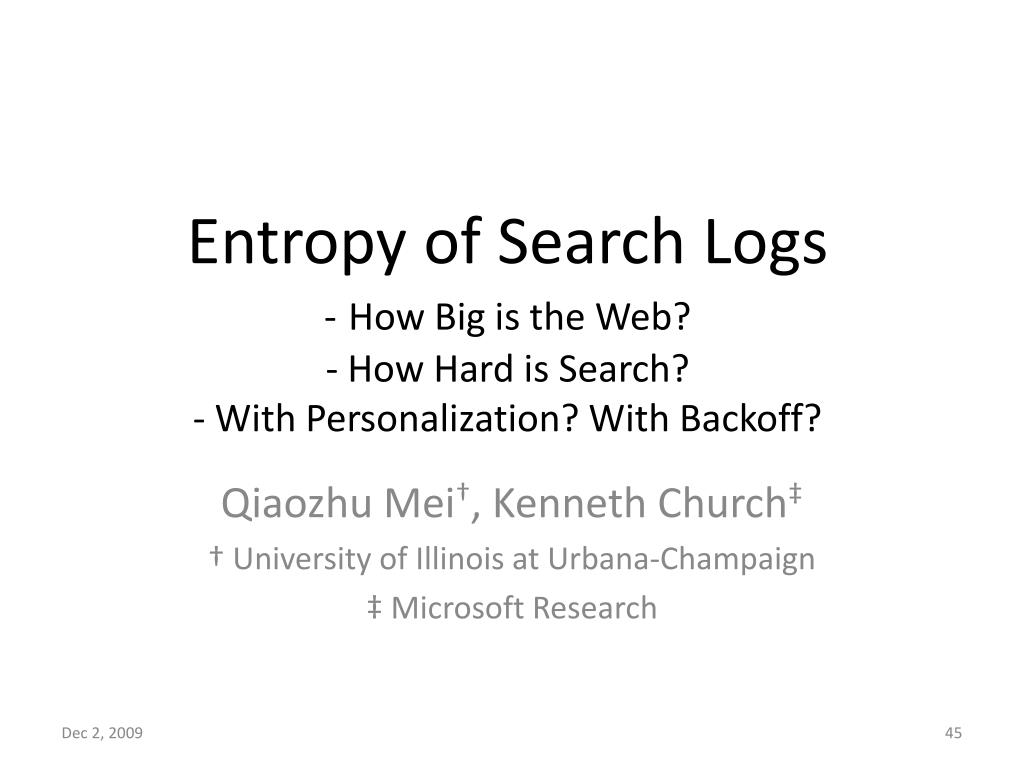 Entropy of Search Logs
- How Big is the Web?
- How Hard is Search?
- With Personalization? With Backoff?

Qiaozhu Mei†, Kenneth Church‡
† University of Illinois at Urbana-Champaign
‡ Microsoft Research

Dec 2, 2009

45